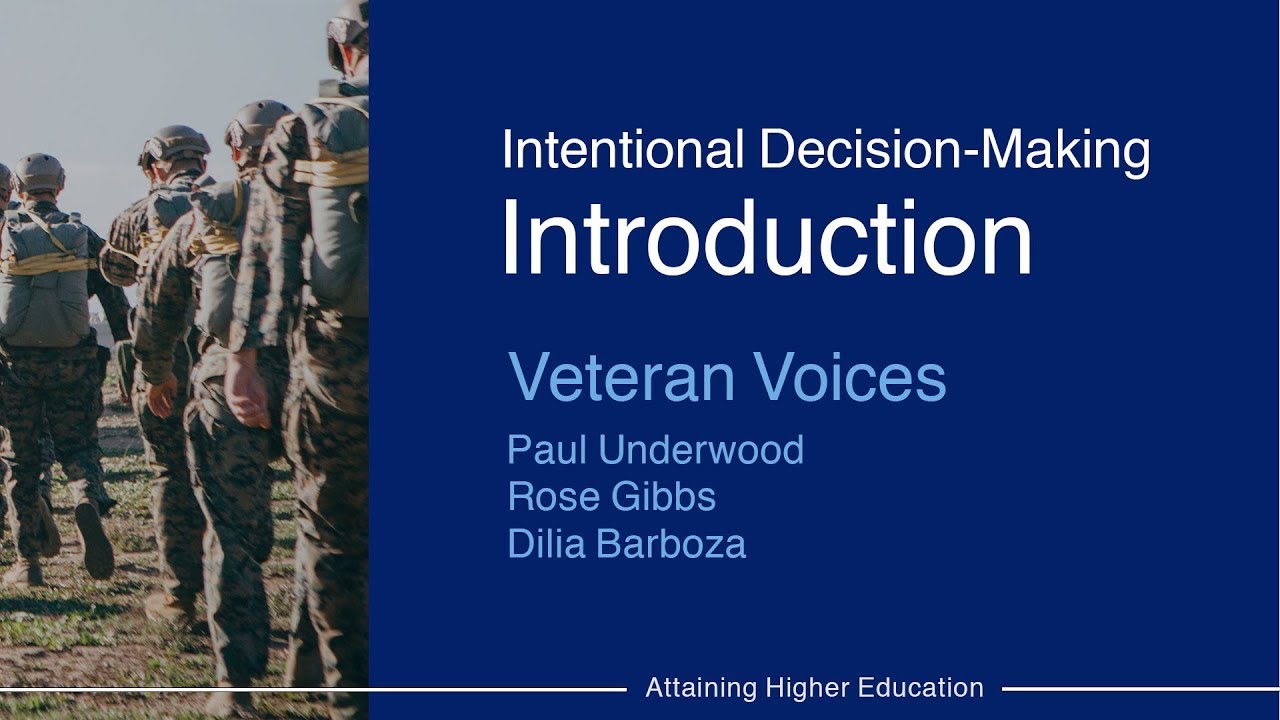 Intentional Decision-Making
Introduction

Veteran Voices

Paul Underwood
Rose Gibbs
Dilia Barboza

Attaining Higher Education